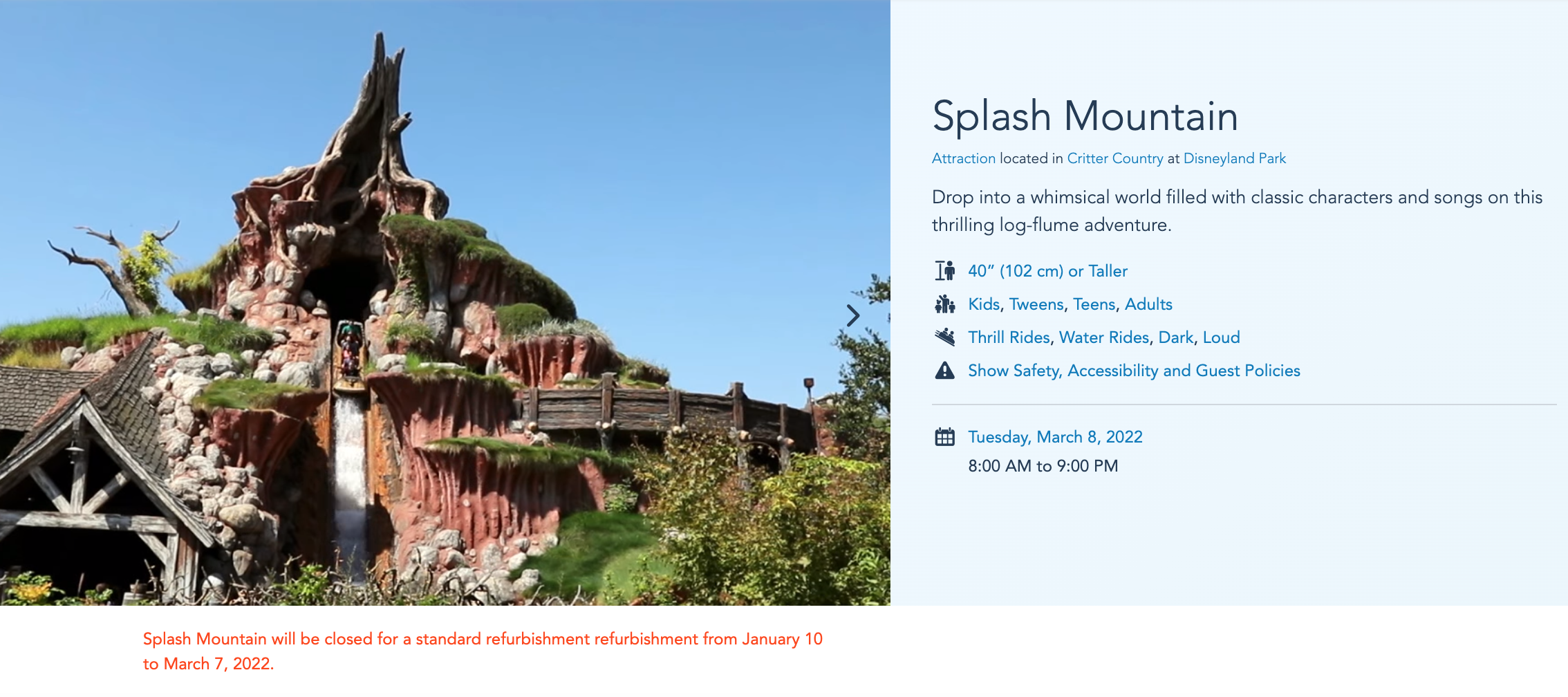 Splash Mountain

Attraction located in Critter Country at Disneyland Park

Drop into a whimsical world filled with classic characters and songs on this thrilling log-flume adventure.

40" (102 cm) or Taller

Kids, Tweens, Teens, Adults

Thrill Rides, Water Rides, Dark, Loud

Show Safety, Accessibility and Guest Policies

Tuesday, March 8, 2022
8:00 AM to 9:00 PM

Splash Mountain will be closed for a standard refurbishment refurbishment from January 10 to March 7, 2022.